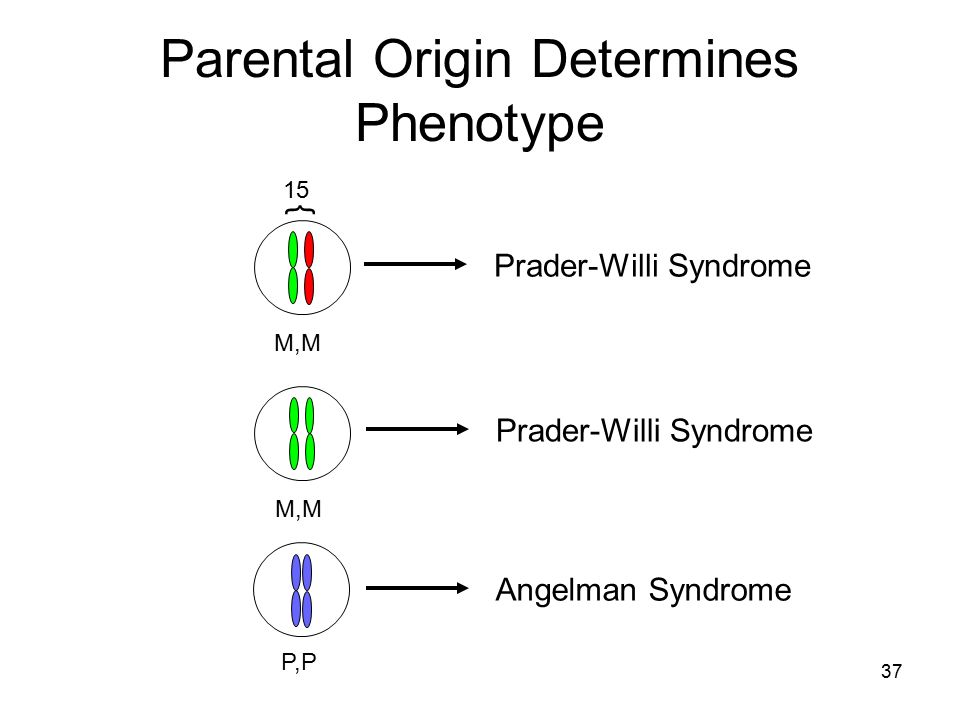 Parental Origin Determines Phenotype

15

Prader-Willi Syndrome

M,M

Prader-Willi Syndrome

M,M

Angelman Syndrome

P,P

37